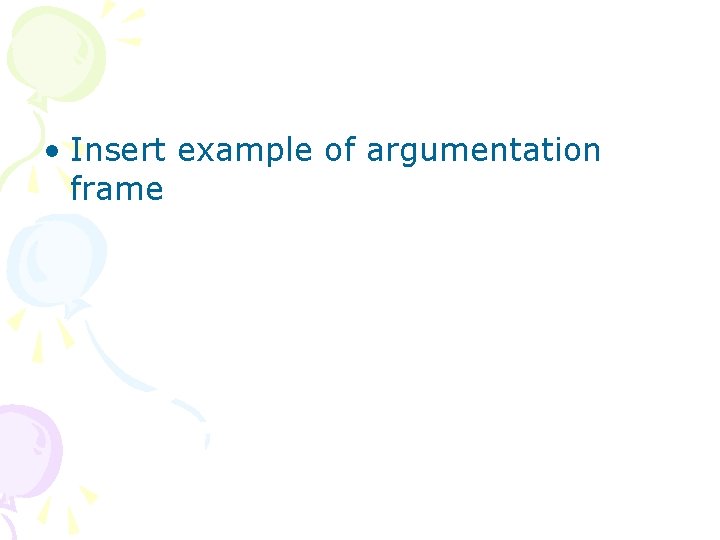 • Insert example of argumentation frame